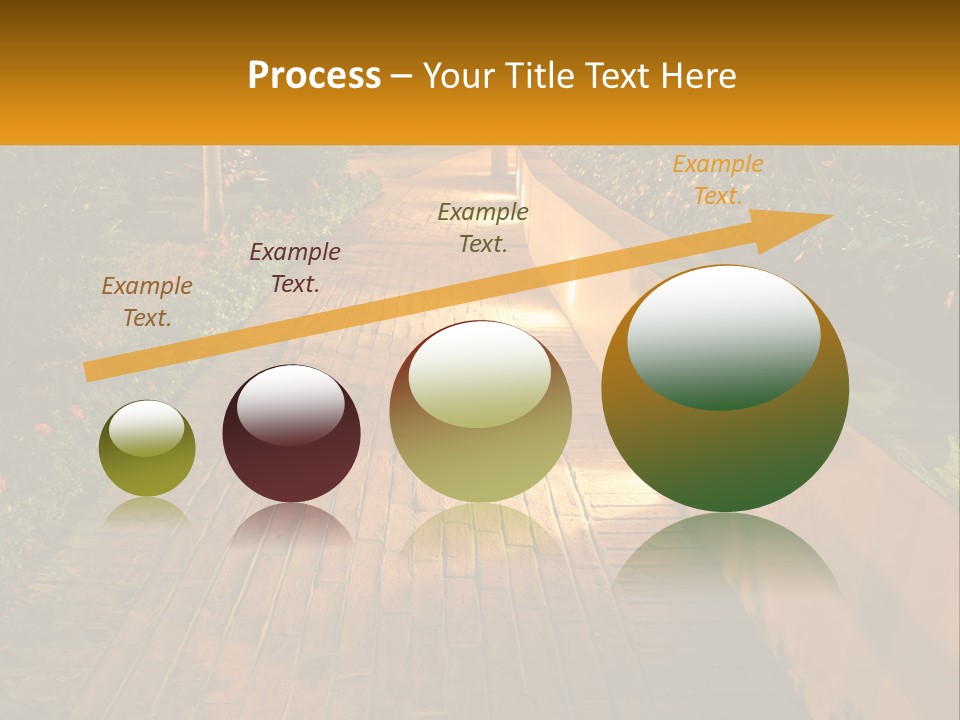 Process – Your Title Text Here

Example Text.

Example Text.

Example Text.

Example Text.